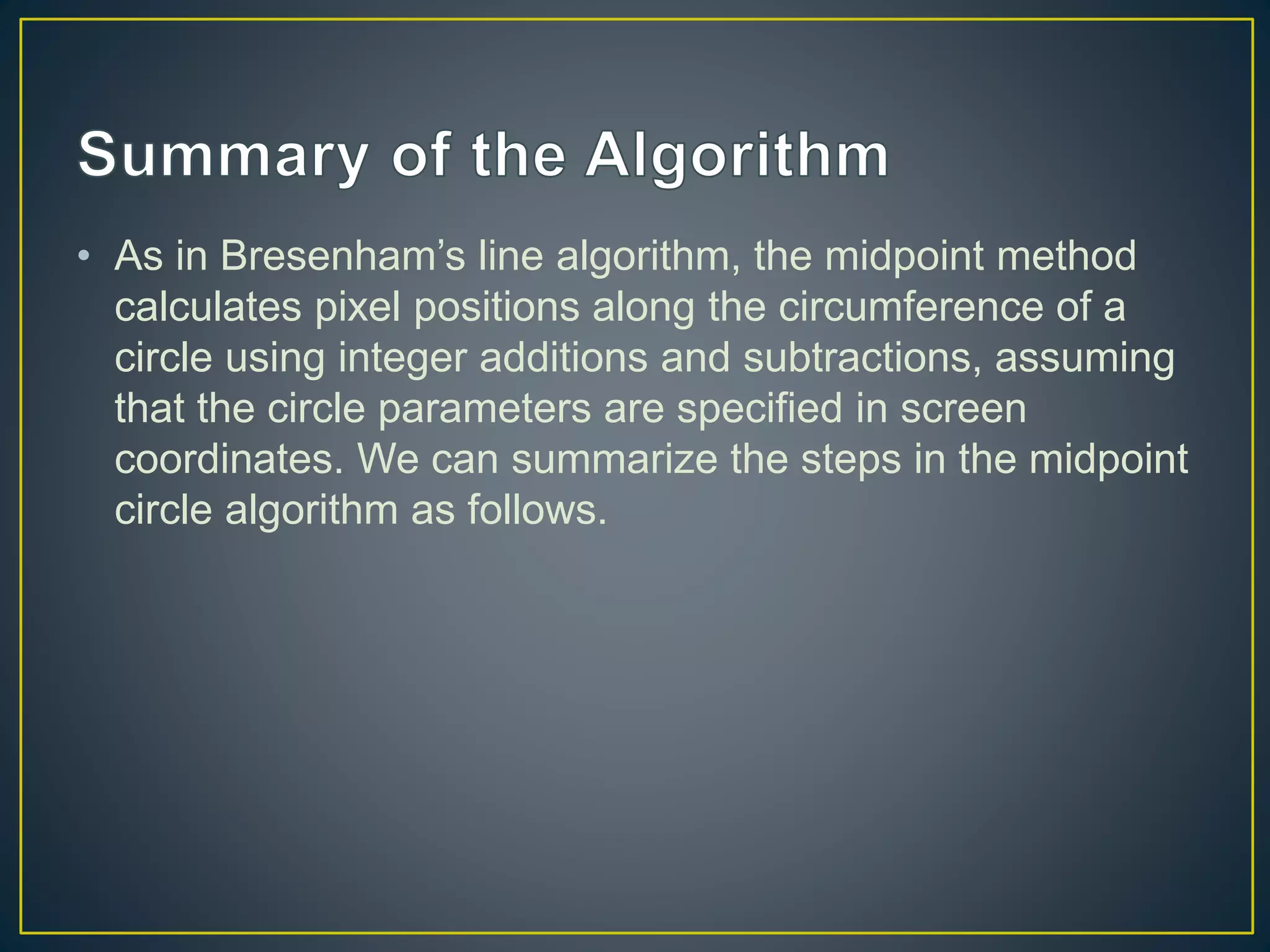 Summary of the Algorithm

• As in Bresenham’s line algorithm, the midpoint method calculates pixel positions along the circumference of a circle using integer additions and subtractions, assuming that the circle parameters are specified in screen coordinates. We can summarize the steps in the midpoint circle algorithm as follows.